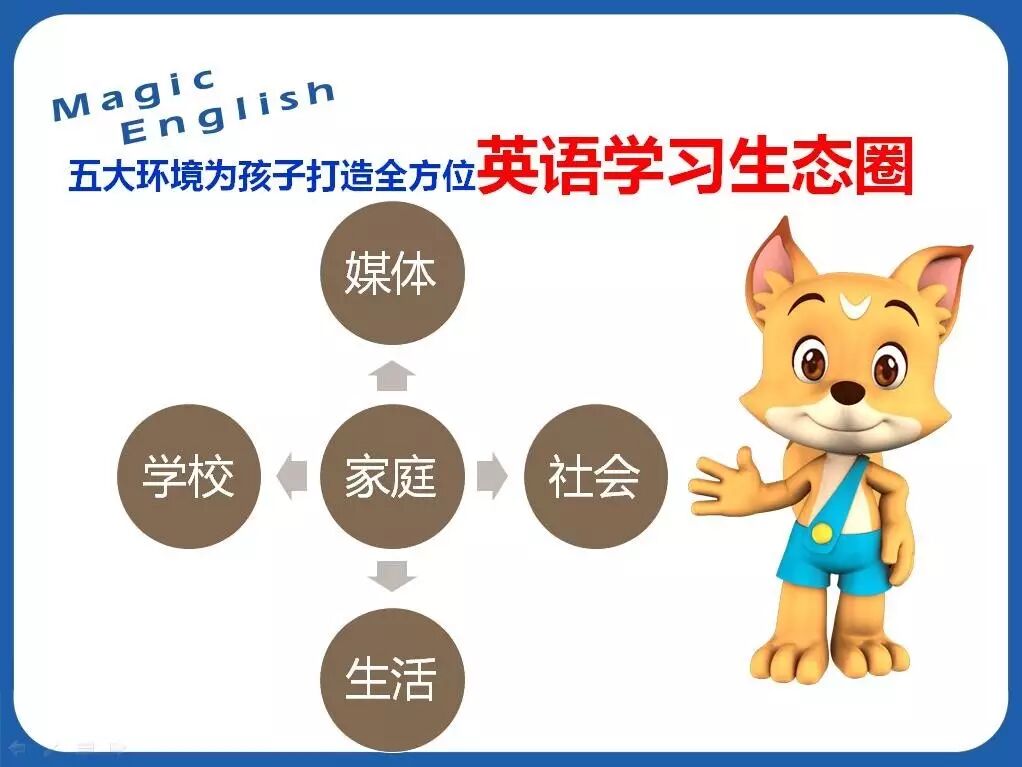 Magic English
五大环境为孩子打造全方位英语学习生态圈

媒体

学校 家庭 社会

生活